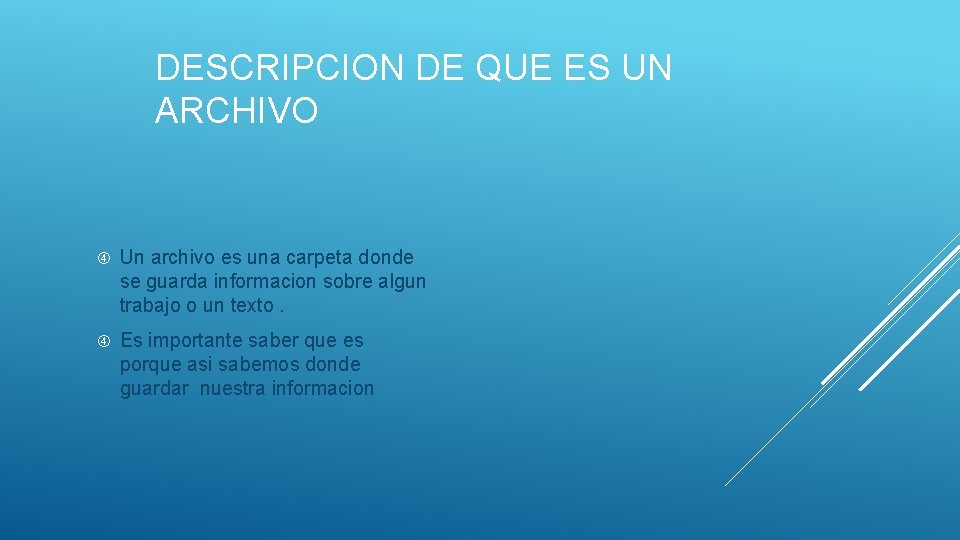 DESCRIPCION DE QUE ES UN ARCHIVO

Un archivo es una carpeta donde se guarda informacion sobre algun trabajo o un texto .

Es importante saber que es porque asi sabemos donde guardar nuestra informacion